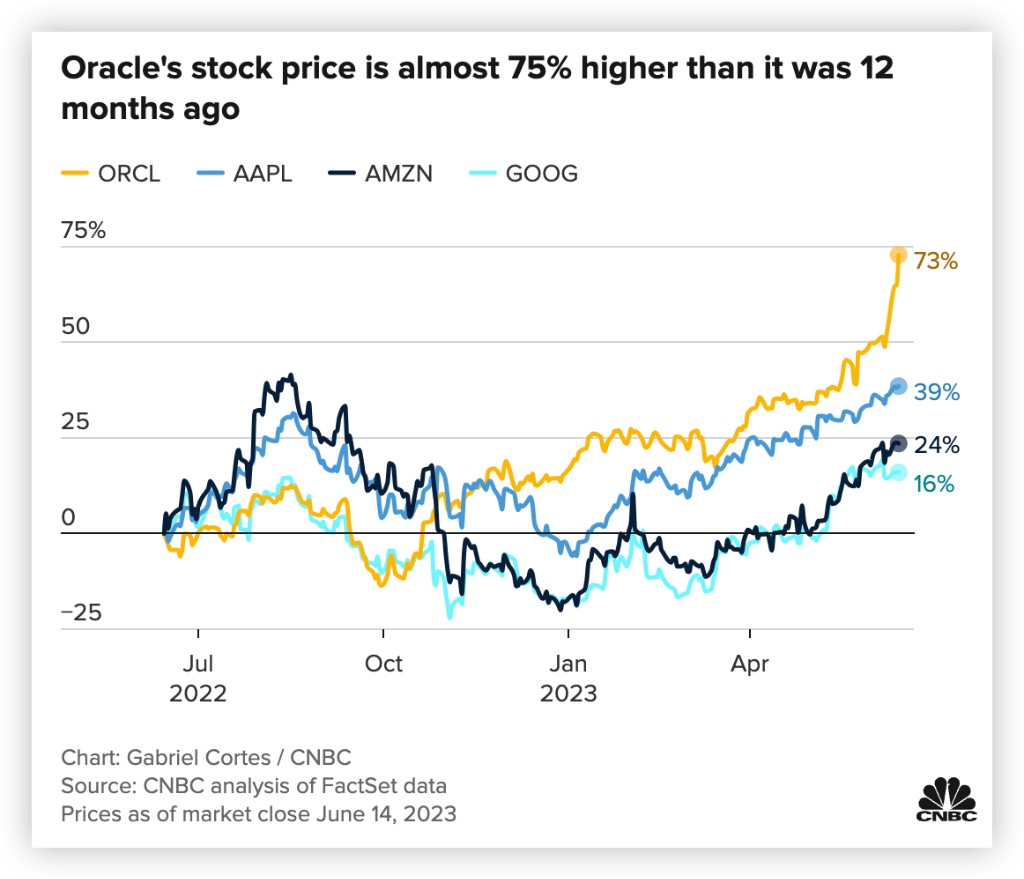 Oracle's stock price is almost 75% higher than it was 12 months ago

ORCL AAPL AMZN GOOG

75%
50
25
0
−25

73%
39%
24%
16%

Jul 2022
Oct
Jan 2023
Apr

Chart: Gabriel Cortes / CNBC
Source: CNBC analysis of FactSet data
Prices as of market close June 14, 2023

CNBC